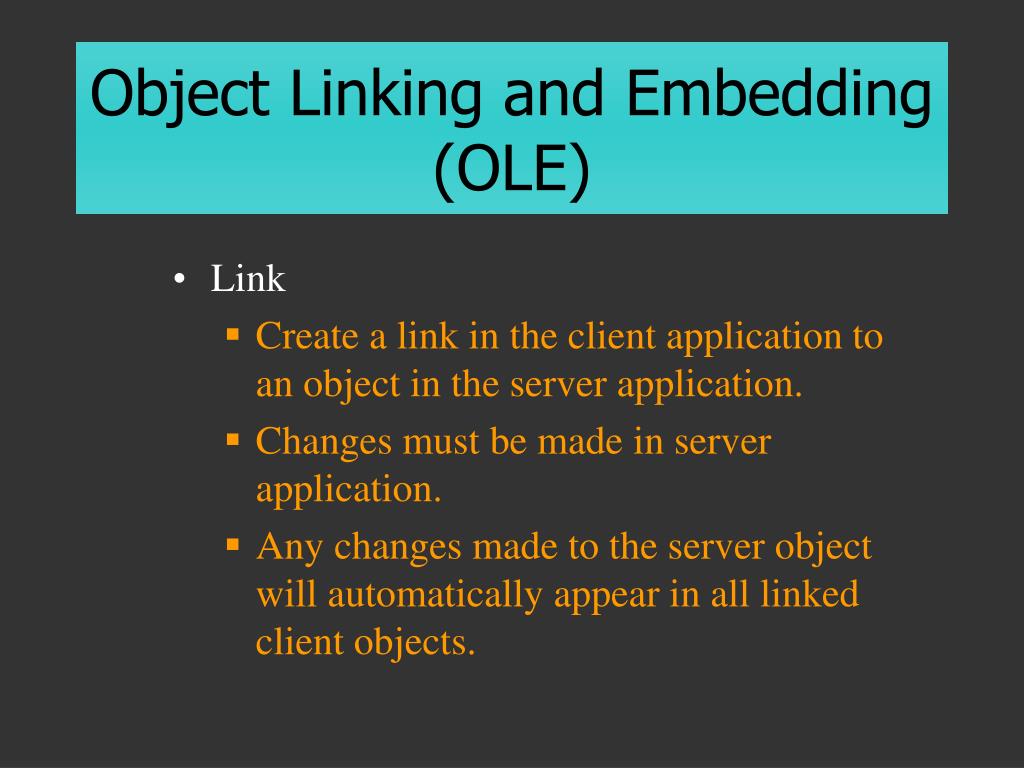 Object Linking and Embedding (OLE)

• Link
 ▪ Create a link in the client application to an object in the server application.
 ▪ Changes must be made in server application.
 ▪ Any changes made to the server object will automatically appear in all linked client objects.